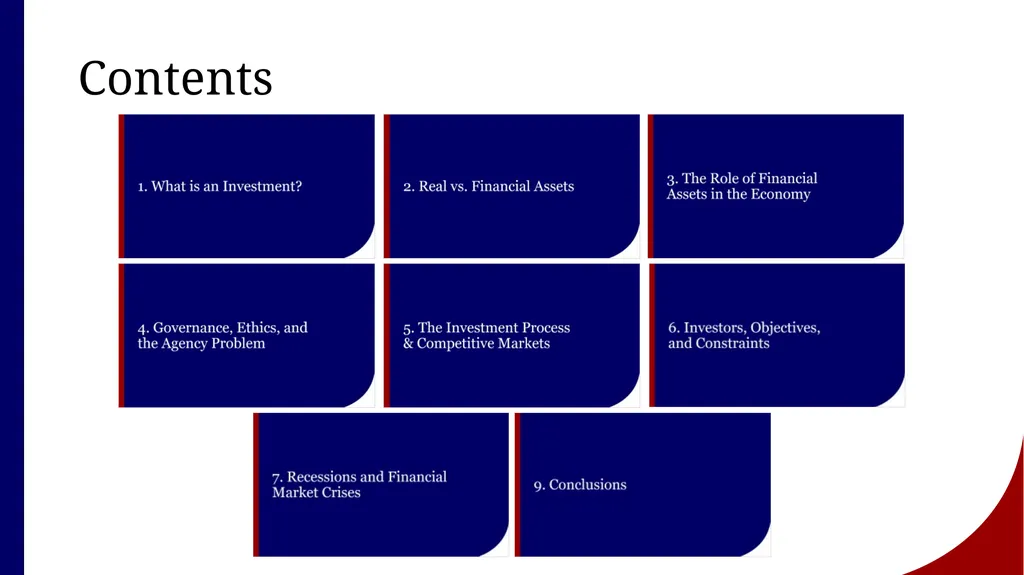 Contents

1. What is an Investment?

2. Real vs. Financial Assets

3. The Role of Financial Assets in the Economy

4. Governance, Ethics, and the Agency Problem

5. The Investment Process & Competitive Markets

6. Investors, Objectives, and Constraints

7. Recessions and Financial Market Crises

9. Conclusions